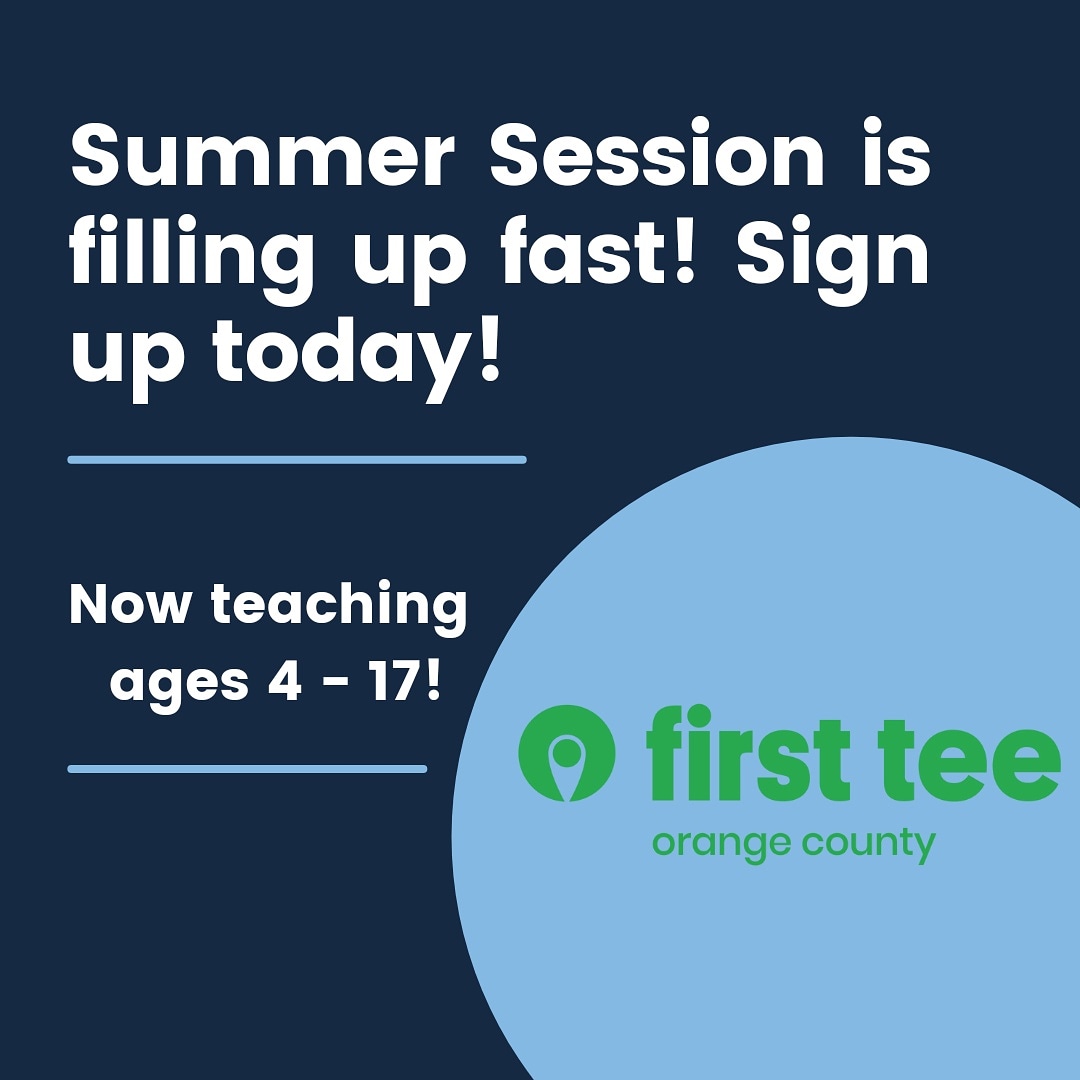 Summer Session is filling up fast! Sign up today!

Now teaching ages 4 - 17!

first tee
orange county